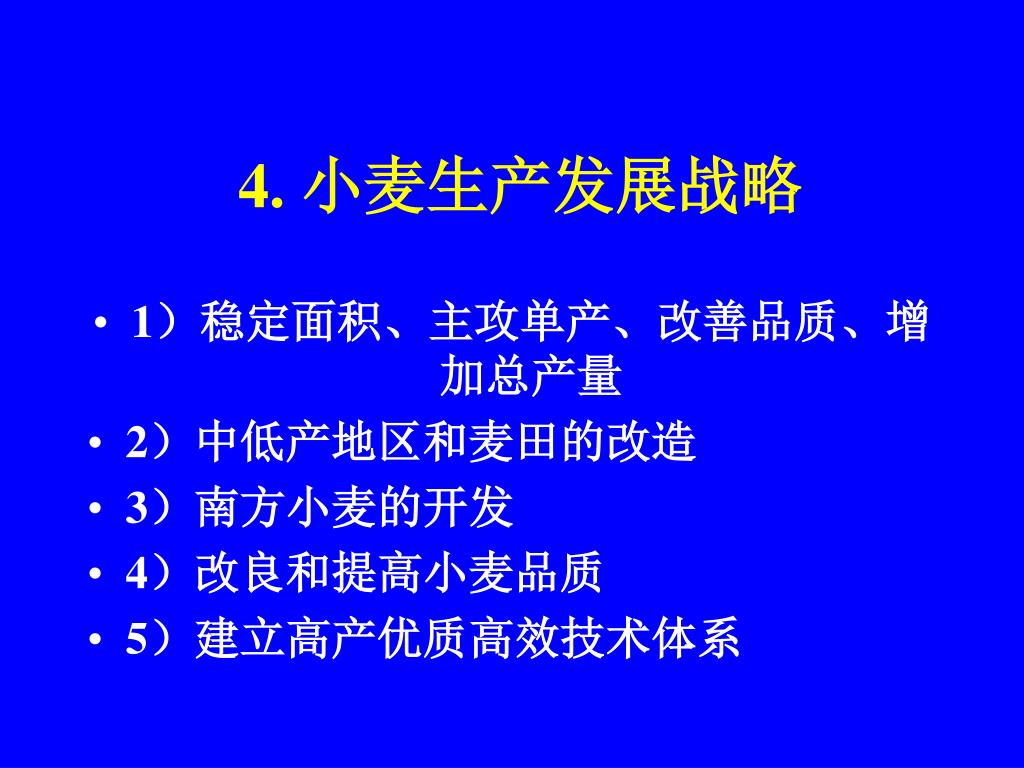 4. 小麦生产发展战略

• 1）稳定面积、主攻单产、改善品质、增加总产量
• 2）中低产地区和麦田的改造
• 3）南方小麦的开发
• 4）改良和提高小麦品质
• 5）建立高产优质高效技术体系